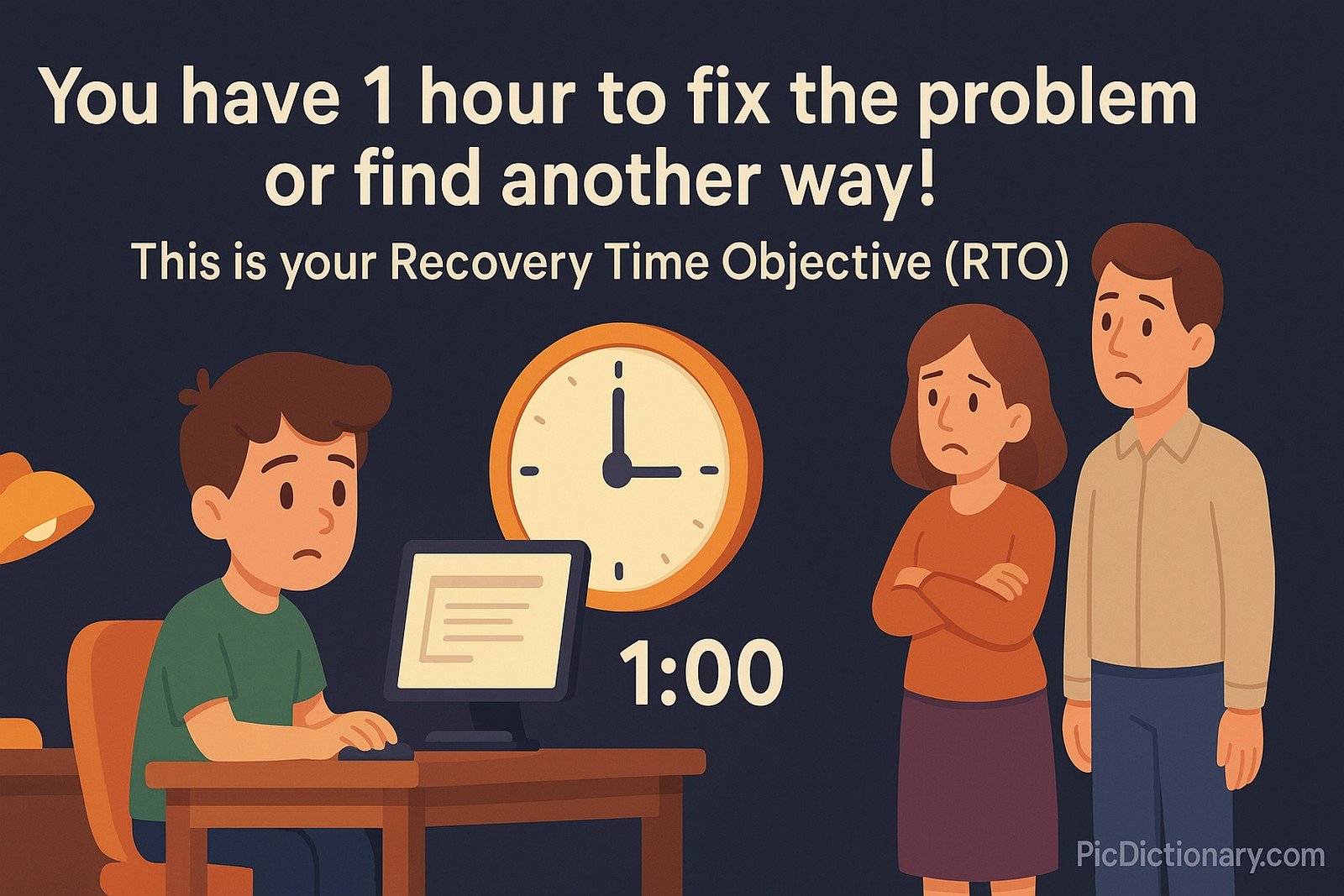 You have 1 hour to fix the problem or find another way!

This is your Recovery Time Objective (RTO)

1:00

PicDictionary.com